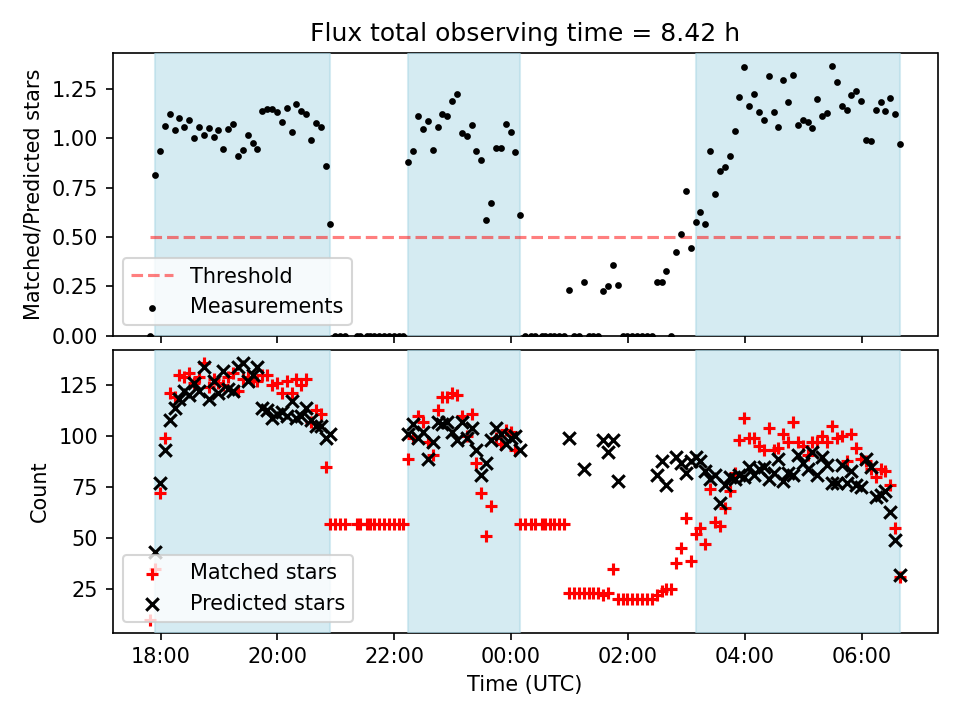 Flux total observing time = 8.42 h

Matched/Predicted stars

1.25
1.00
0.75
0.50
0.25
0.00

Threshold
Measurements

Count

125
100
75
50
25

Matched stars
Predicted stars

18:00
20:00
22:00
00:00
02:00
04:00
06:00

Time (UTC)